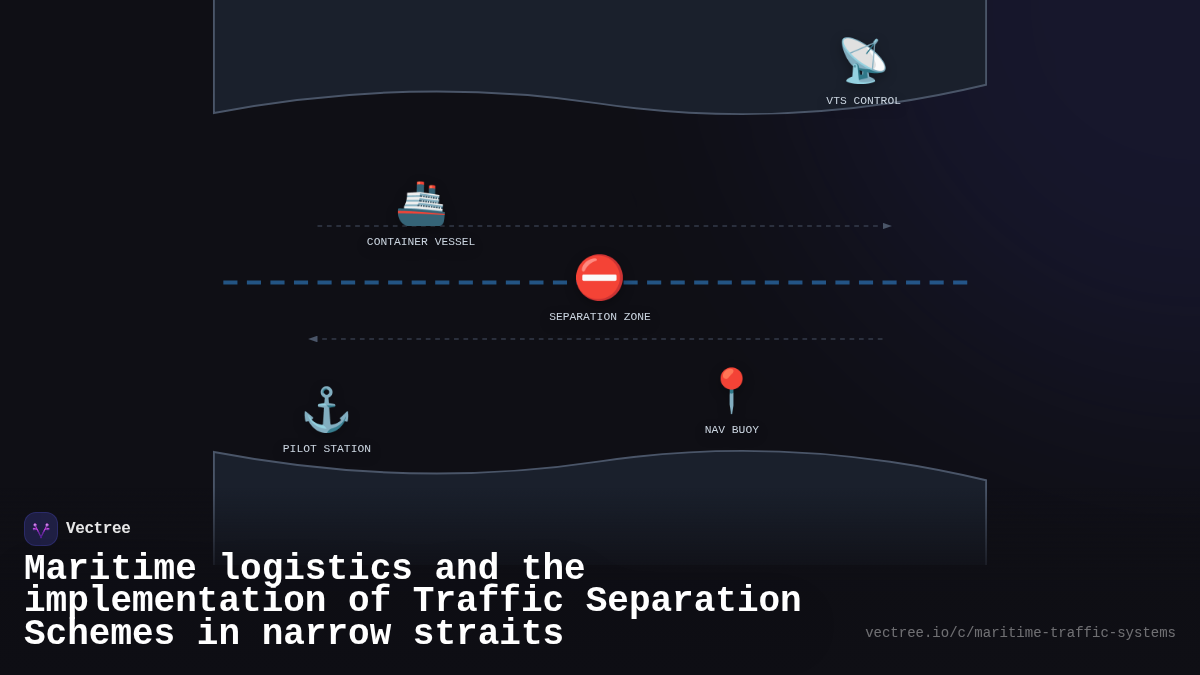 VTS CONTROL

CONTAINER VESSEL

SEPARATION ZONE

PILOT STATION

NAV BUOY

Vectree

Maritime logistics and the implementation of Traffic Separation Schemes in narrow straits

vectree.io/c/maritime-traffic-systems